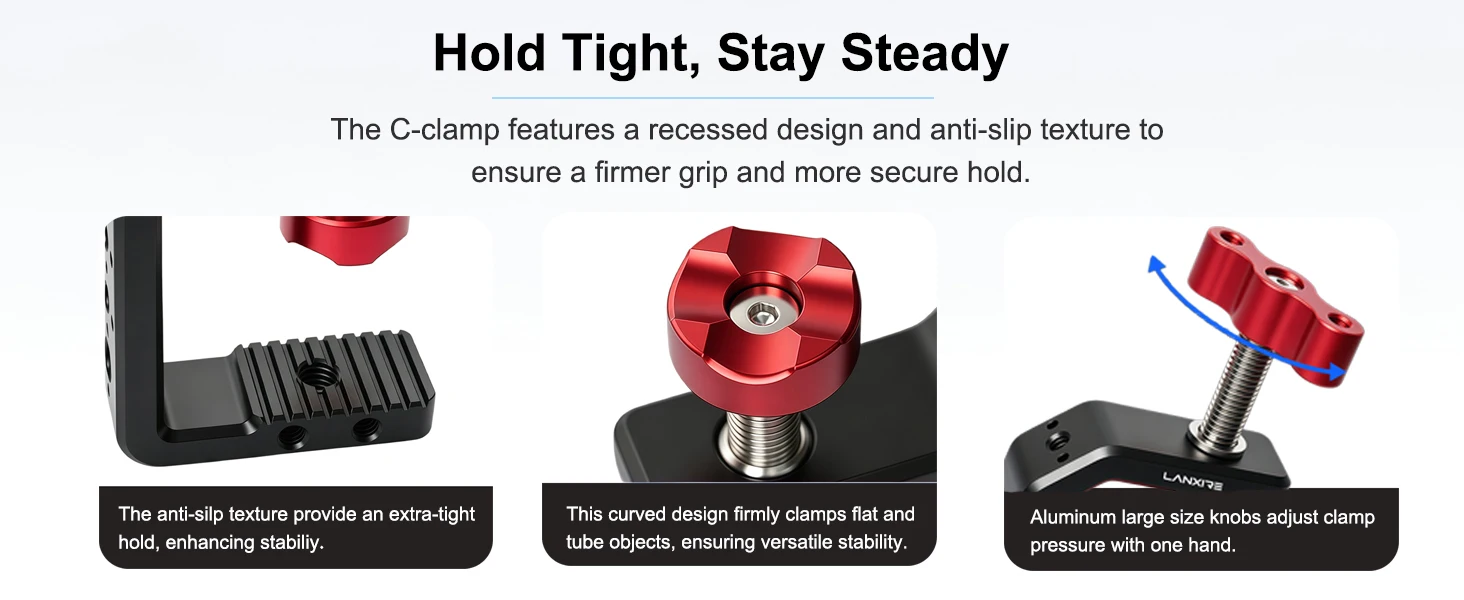 Hold Tight, Stay Steady

The C-clamp features a recessed design and anti-slip texture to ensure a firmer grip and more secure hold.

The anti-silp texture provide an extra-tight hold, enhancing stabiliy.

This curved design firmly clamps flat and tube objects, ensuring versatile stability.

LANXIRE

Aluminum large size knobs adjust clamp pressure with one hand.